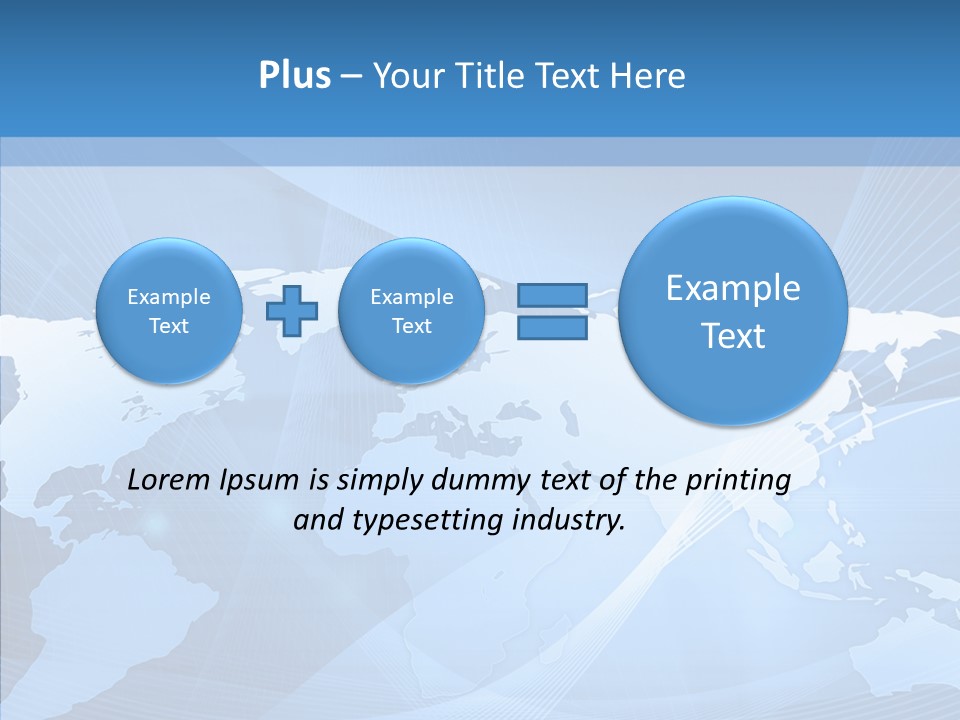 Plus – Your Title Text Here

Example Text

Example Text

Example Text

Lorem Ipsum is simply dummy text of the printing and typesetting industry.